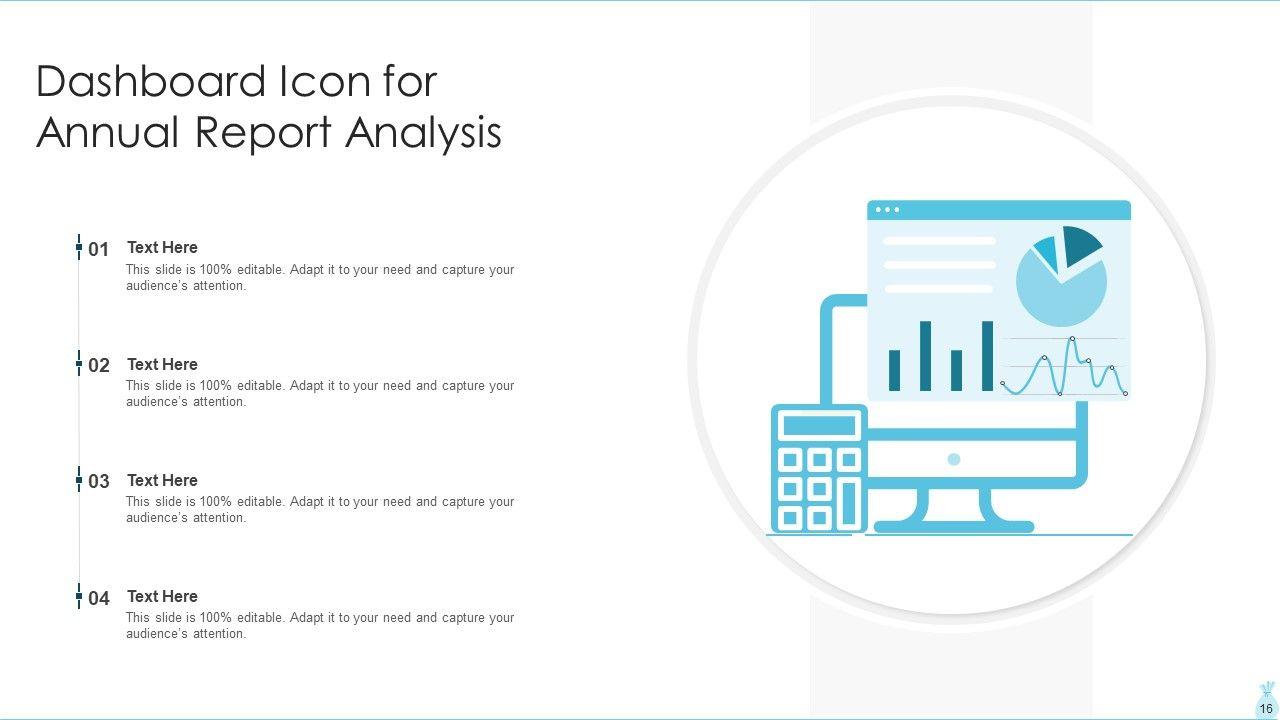 Dashboard Icon for Annual Report Analysis

01 Text Here
This slide is 100% editable. Adapt it to your need and capture your audience's attention.

02 Text Here
This slide is 100% editable. Adapt it to your need and capture your audience's attention.

03 Text Here
This slide is 100% editable. Adapt it to your need and capture your audience's attention.

04 Text Here
This slide is 100% editable. Adapt it to your need and capture your audience's attention.

16